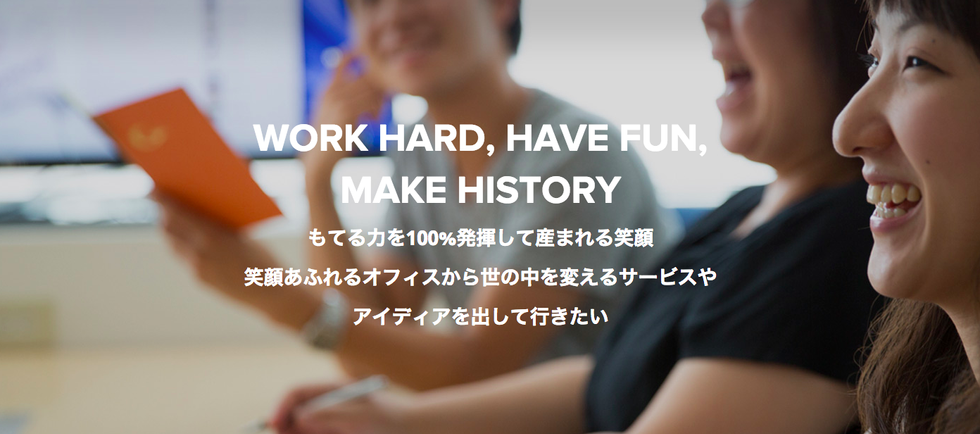 WORK HARD, HAVE FUN, MAKE HISTORY

もてる力を100%発揮して産まれる笑顔
笑顔あふれるオフィスから世の中を変えるサービスや
アイディアを出して行きたい